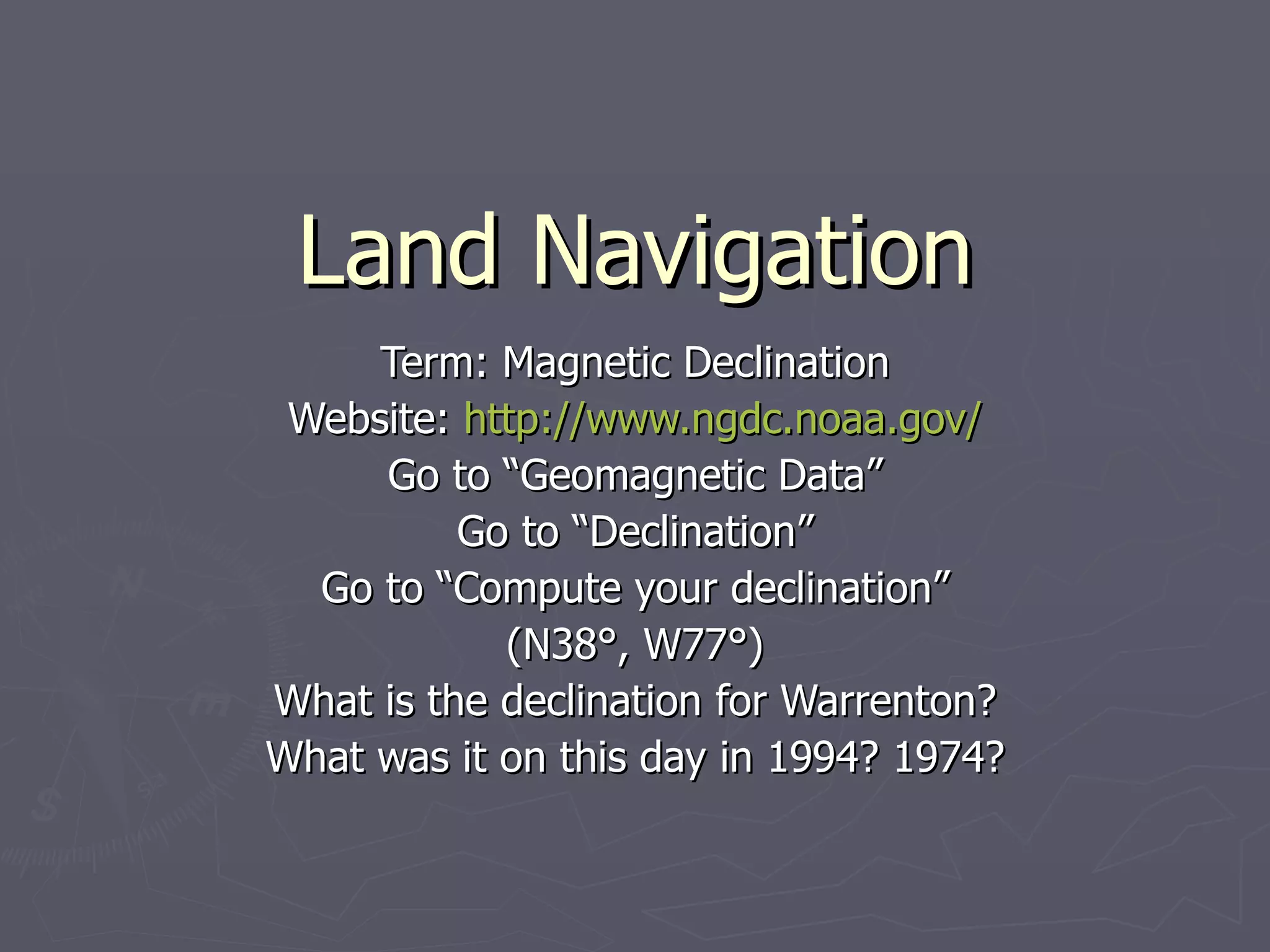 Land Navigation

Term: Magnetic Declination
Website: http://www.ngdc.noaa.gov/
Go to “Geomagnetic Data”
Go to “Declination”
Go to “Compute your declination”
(N38°, W77°)
What is the declination for Warrenton?
What was it on this day in 1994? 1974?